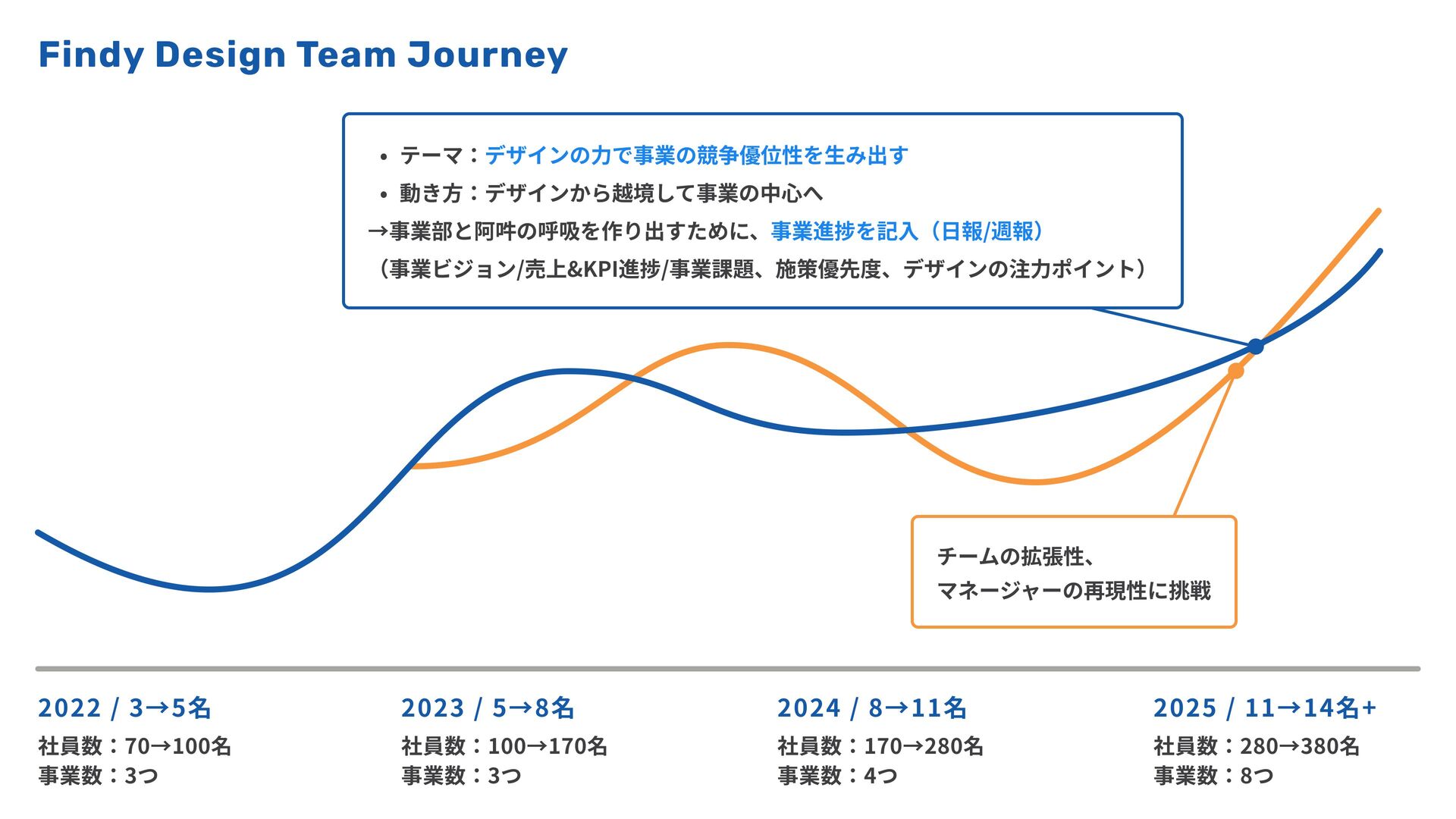 Findy Design Team Journey

• テーマ：デザインの力で事業の競争優位性を生み出す
• 動き方：デザインから越境して事業の中心へ
→事業部と阿吽の呼吸を作り出すために、事業進捗を記入（日報/週報）
（事業ビジョン/売上&KPI進捗/事業課題、施策優先度、デザインの注力ポイント）

チームの拡張性、
マネージャーの再現性に挑戦

2022 / 3→5名
社員数：70→100名
事業数：3つ

2023 / 5→8名
社員数：100→170名
事業数：3つ

2024 / 8→11名
社員数：170→280名
事業数：4つ

2025 / 11→14名+
社員数：280→380名
事業数：8つ